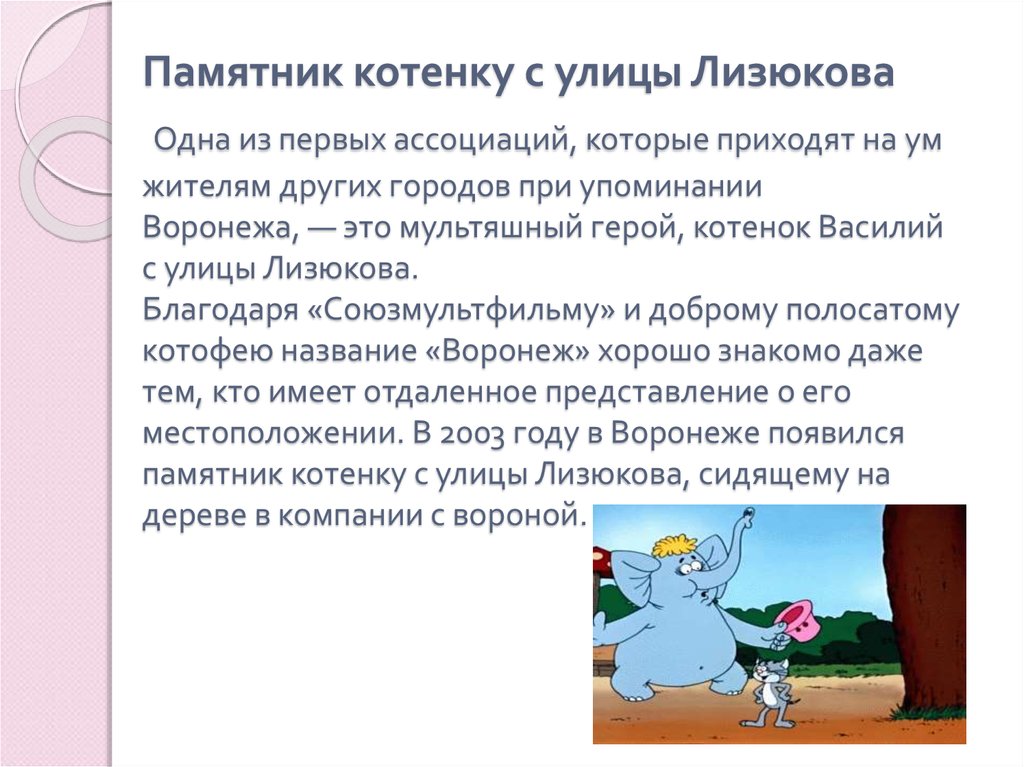 Памятник котенку с улицы Лизюкова

Одна из первых ассоциаций, которые приходят на ум жителям других городов при упоминании Воронежа, — это мультяшный герой, котенок Василий с улицы Лизюкова.
Благодаря «Союзмультфильму» и доброму полосатому котофею название «Воронеж» хорошо знакомо даже тем, кто имеет отдаленное представление о его местоположении. В 2003 году в Воронеже появился памятник котенку с улицы Лизюкова, сидящему на дереве в компании с вороной.